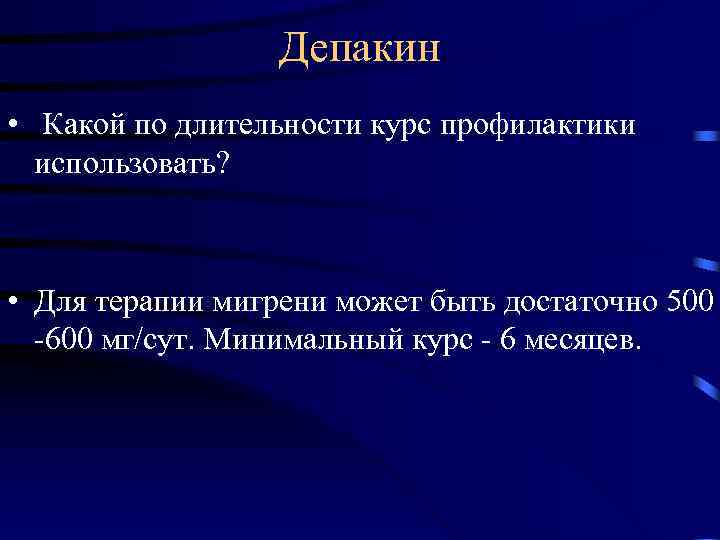 Депакин

• Какой по длительности курс профилактики использовать?

• Для терапии мигрени может быть достаточно 500 -600 мг/сут. Минимальный курс - 6 месяцев.